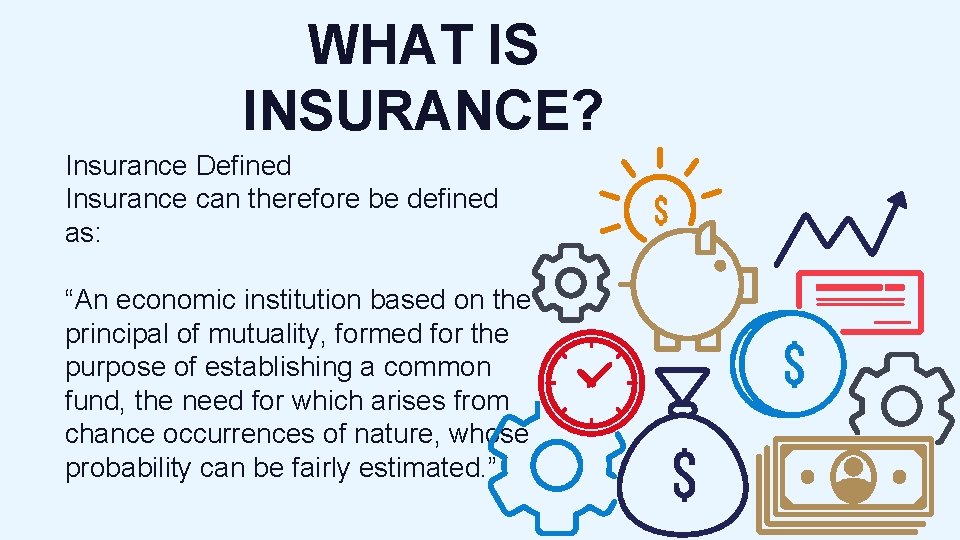 WHAT IS INSURANCE?

Insurance Defined
Insurance can therefore be defined as:

“An economic institution based on the principal of mutuality, formed for the purpose of establishing a common fund, the need for which arises from chance occurrences of nature, whose probability can be fairly estimated.”

$

$

$